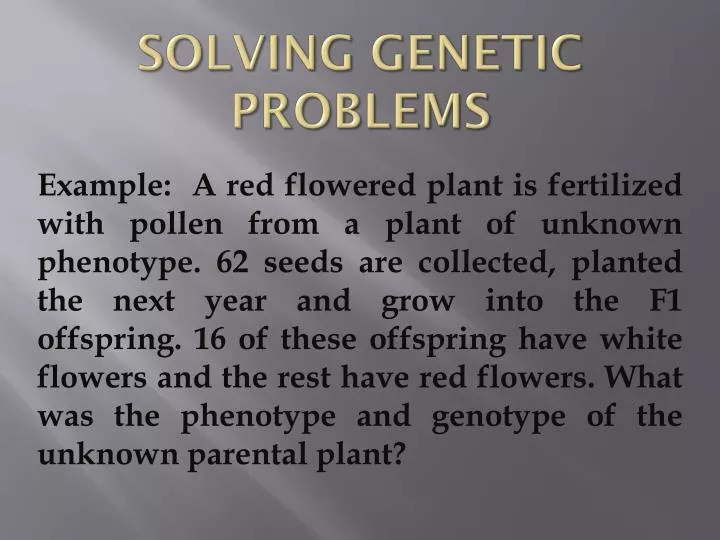 SOLVING GENETIC PROBLEMS

Example: A red flowered plant is fertilized with pollen from a plant of unknown phenotype. 62 seeds are collected, planted the next year and grow into the F1 offspring. 16 of these offspring have white flowers and the rest have red flowers. What was the phenotype and genotype of the unknown parental plant?